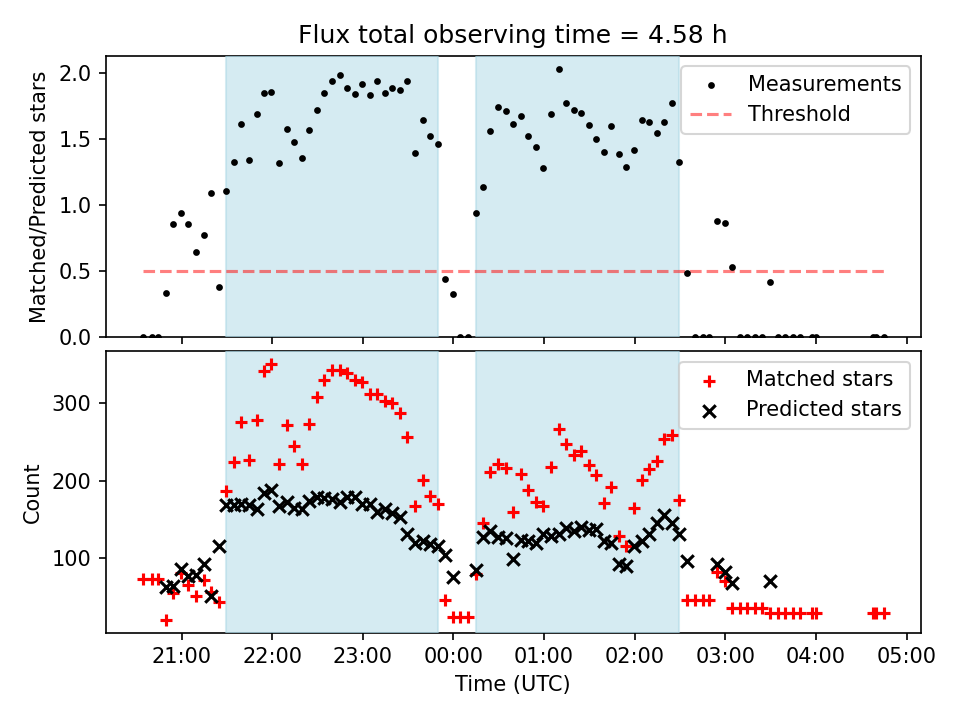 Flux total observing time = 4.58 h

Matched/Predicted stars

2.0
1.5
1.0
0.5
0.0

Measurements
Threshold

Count

300
200
100

Matched stars
Predicted stars

21:00 22:00 23:00 00:00 01:00 02:00 03:00 04:00 05:00

Time (UTC)